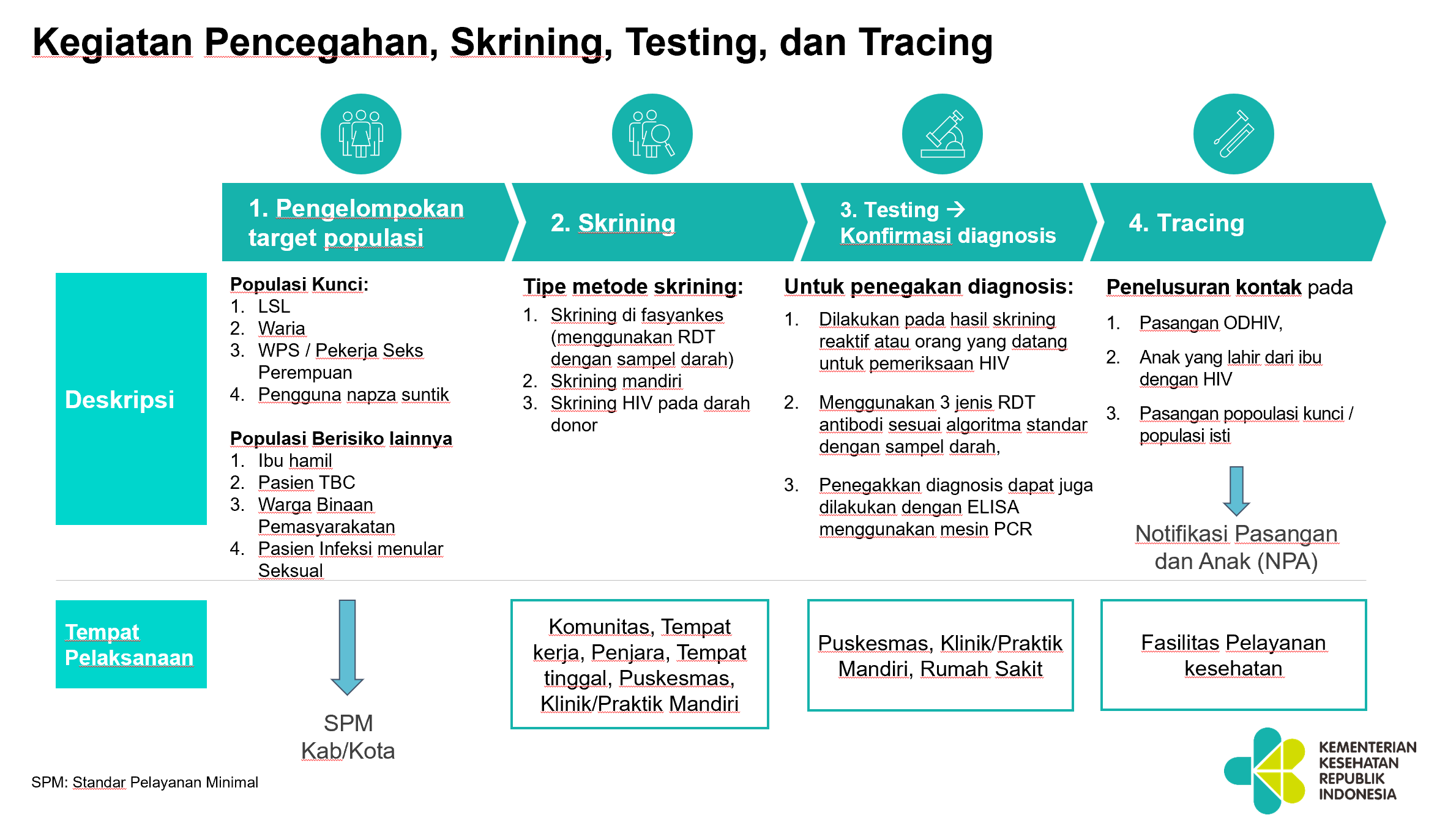 Kegiatan Pencegahan, Skrining, Testing, dan Tracing

1. Pengelompokan target populasi

2. Skrining

3. Testing → Konfirmasi diagnosis

4. Tracing

Deskripsi

Populasi Kunci:
1. LSL
2. Waria
3. WPS / Pekerja Seks Perempuan
4. Pengguna napza suntik

Populasi Berisiko lainnya
1. Ibu hamil
2. Pasien TBC
3. Warga Binaan Pemasyarakatan
4. Pasien Infeksi menular Seksual

Tipe metode skrining:
1. Skrining di fasyankes (menggunakan RDT dengan sampel darah)
2. Skrining mandiri
3. Skrining HIV pada darah donor

Untuk penegakan diagnosis:
1. Dilakukan pada hasil skrining reaktif atau orang yang datang untuk pemeriksaan HIV
2. Menggunakan 3 jenis RDT antibodi sesuai algoritma standar dengan sampel darah,
3. Penegakkan diagnosis dapat juga dilakukan dengan ELISA menggunakan mesin PCR

Penelusuran kontak pada
1. Pasangan ODHIV,
2. Anak yang lahir dari ibu dengan HIV
3. Pasangan popoulasi kunci / populasi isti

Notifikasi Pasangan dan Anak (NPA)

Tempat Pelaksanaan

SPM Kab/Kota

Komunitas, Tempat kerja, Penjara, Tempat tinggal, Puskesmas, Klinik/Praktik Mandiri

Puskesmas, Klinik/Praktik Mandiri, Rumah Sakit

Fasilitas Pelayanan kesehatan

SPM: Standar Pelayanan Minimal

KEMENTERIAN KESEHATAN REPUBLIK INDONESIA